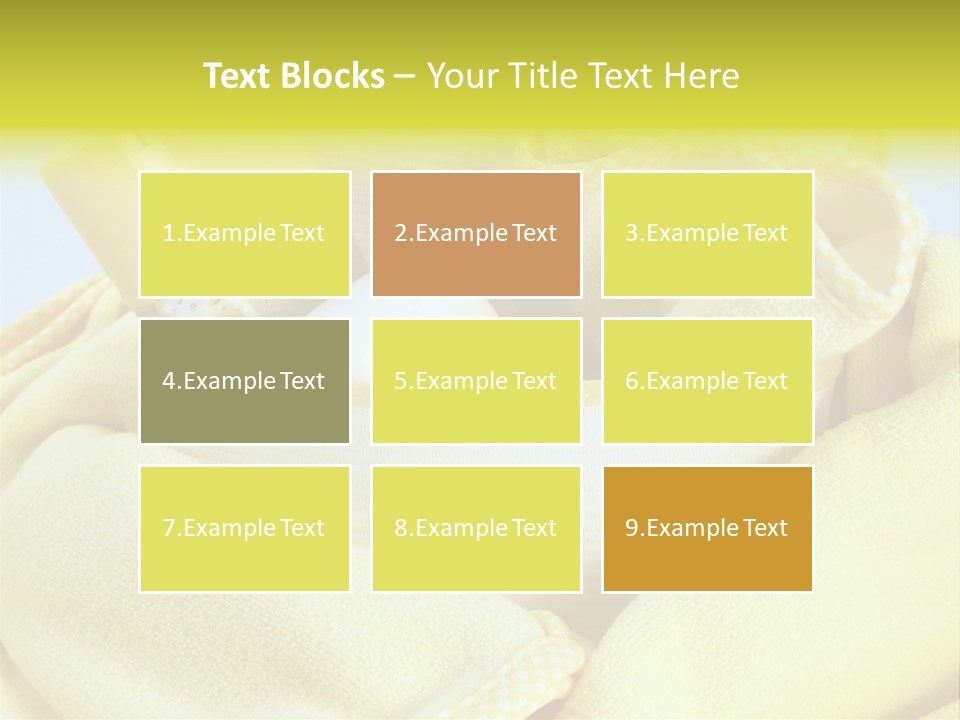 Text Blocks – Your Title Text Here

1.Example Text

2.Example Text

3.Example Text

4.Example Text

5.Example Text

6.Example Text

7.Example Text

8.Example Text

9.Example Text